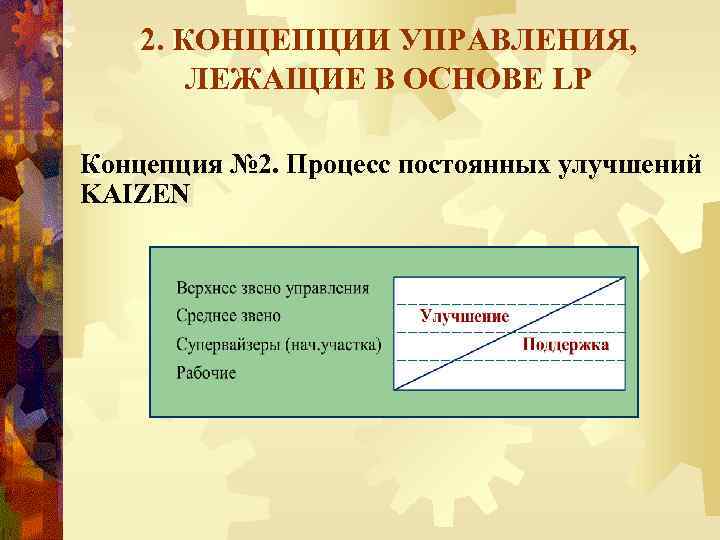 2. КОНЦЕПЦИИ УПРАВЛЕНИЯ, ЛЕЖАЩИЕ В ОСНОВЕ LP

Концепция №2. Процесс постоянных улучшений KAIZEN

Верхнее звено управления
Среднее звено
Супервайзеры (нач.участка)
Рабочие

Улучшение
Поддержка